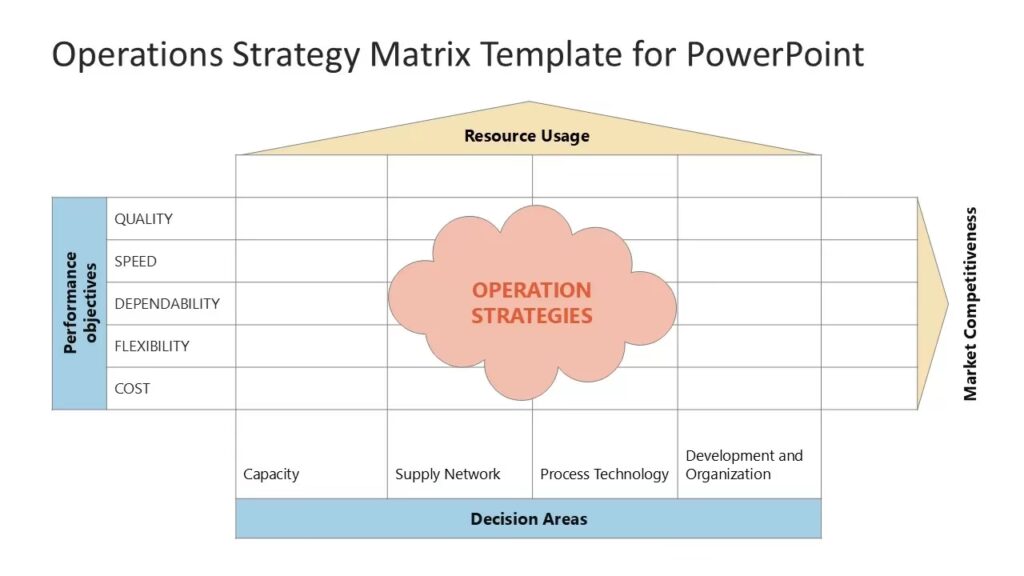 Operations Strategy Matrix Template for PowerPoint

Resource Usage

Performance objectives

QUALITY
SPEED
DEPENDABILITY
FLEXIBILITY
COST

OPERATION STRATEGIES

Market Competitiveness

Capacity
Supply Network
Process Technology
Development and Organization

Decision Areas